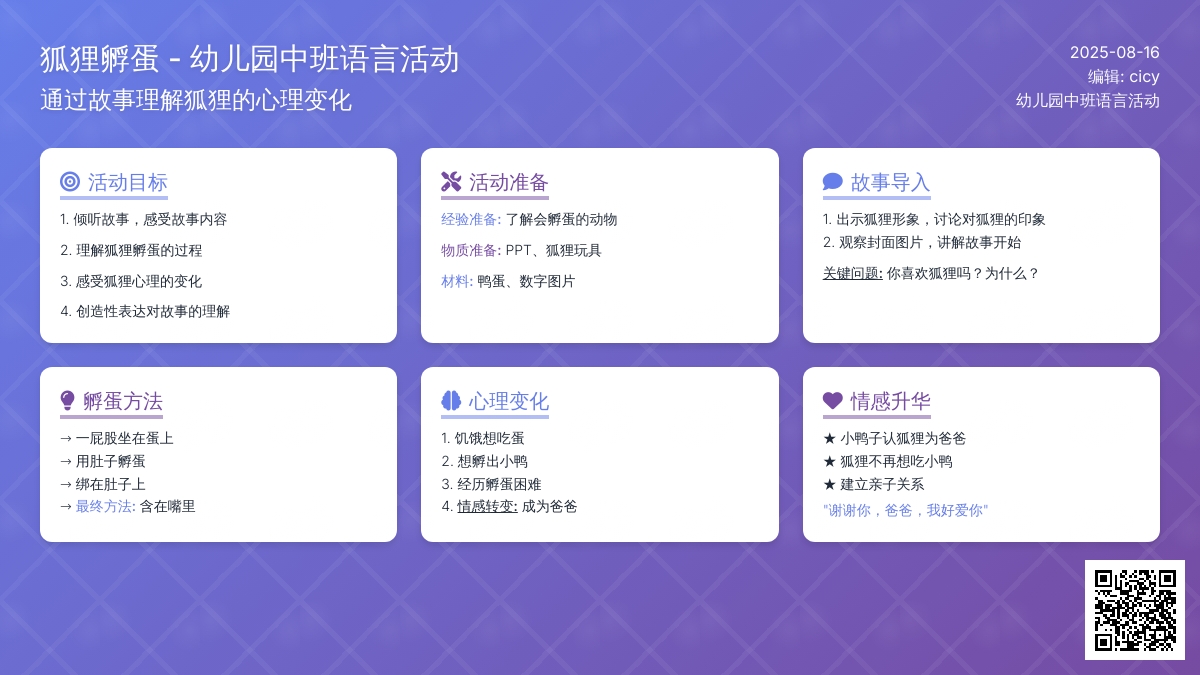 狐狸孵蛋 - 幼儿园中班语言活动
通过故事理解狐狸的心理变化

2025-08-16
编辑: cicy
幼儿园中班语言活动

活动目标
1. 倾听故事，感受故事内容
2. 理解狐狸孵蛋的过程
3. 感受狐狸心理的变化
4. 创造性表达对故事的理解

活动准备
经验准备: 了解会孵蛋的动物
物质准备: PPT、狐狸玩具
材料: 鸭蛋、数字图片

故事导入
1. 出示狐狸形象，讨论对狐狸的印象
2. 观察封面图片，讲解故事开始
关键问题: 你喜欢狐狸吗？为什么？

孵蛋方法
→ 一屁股坐在蛋上
→ 用肚子孵蛋
→ 绑在肚子上
→ 最终方法: 含在嘴里

心理变化
1. 饥饿想吃蛋
2. 想孵出小鸭
3. 经历孵蛋困难
4. 情感转变: 成为爸爸

情感升华
★ 小鸭子认狐狸为爸爸
★ 狐狸不再想吃小鸭
★ 建立亲子关系
"谢谢你，爸爸，我好爱你"